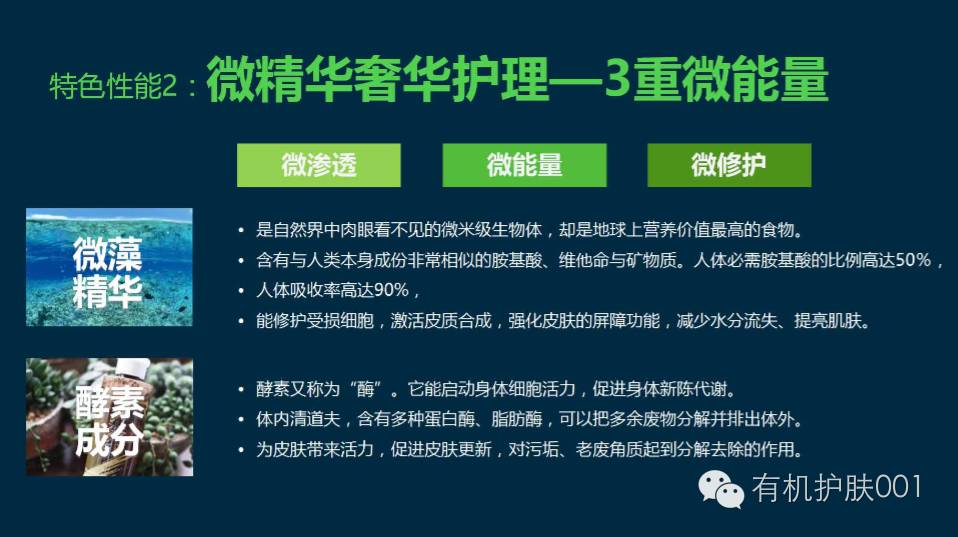 特色性能2：微精华奢华护理—3重微能量

微渗透

微能量

微修护

微藻精华

• 是自然界中肉眼看不见的微米级生物体，却是地球上营养价值最高的食物。
• 含有与人类本身成份非常相似的胺基酸、维他命与矿物质。人体必需胺基酸的比例高达50%，
• 人体吸收率高达90%，
• 能修护受损细胞，激活皮质合成，强化皮肤的屏障功能，减少水分流失、提亮肌肤。

酵素成分

• 酵素又称为“酶”。它能启动身体细胞活力，促进身体新陈代谢。
• 体内清道夫，含有多种蛋白酶、脂肪酶，可以把多余废物分解并排出体外。
• 为皮肤带来活力，促进皮肤更新，对污垢、老废角质起到分解去除的作用。

有机护肤001